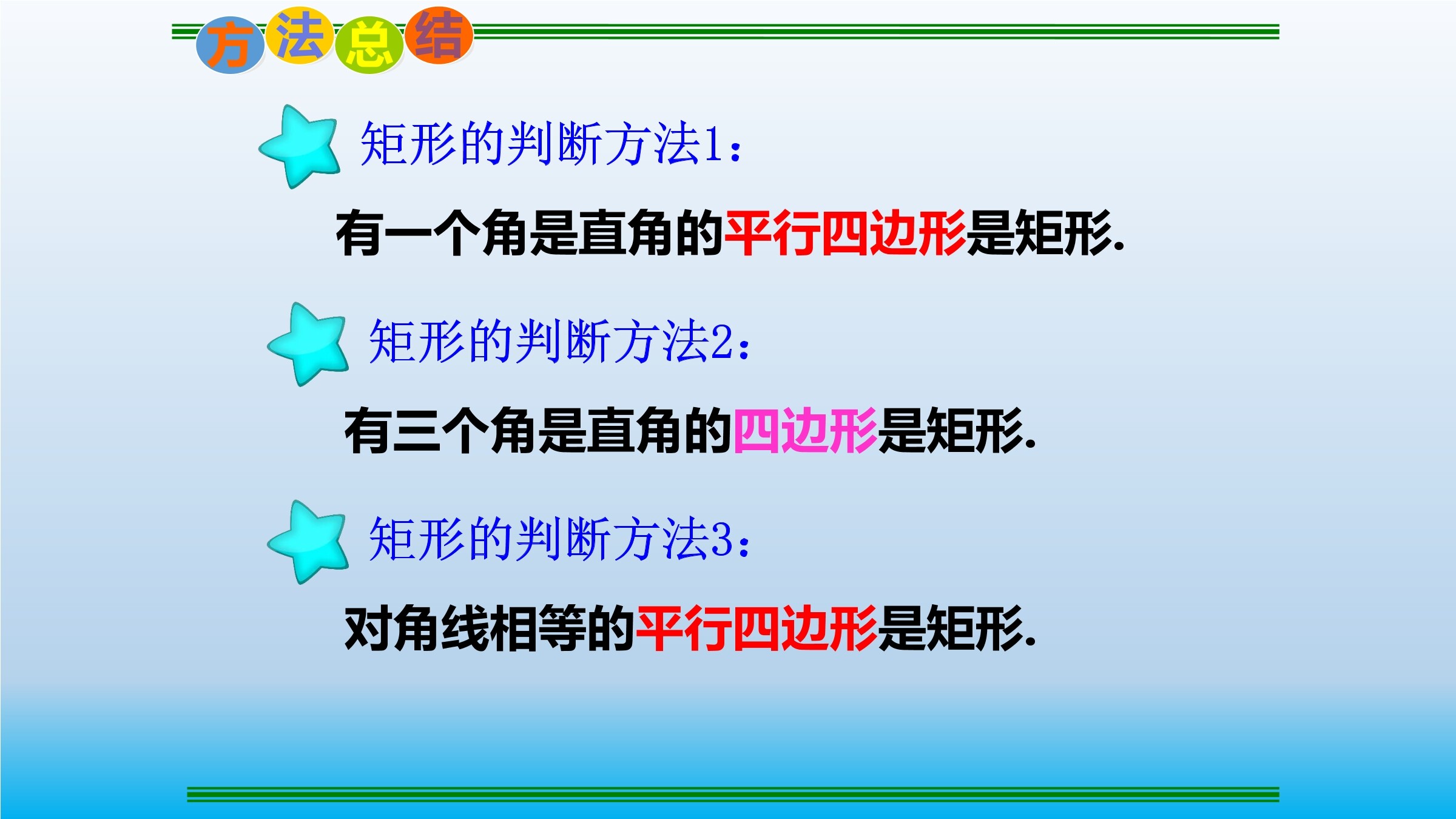 方法总结

矩形的判断方法1：

有一个角是直角的平行四边形是矩形.

矩形的判断方法2：

有三个角是直角的四边形是矩形.

矩形的判断方法3：

对角线相等的平行四边形是矩形.